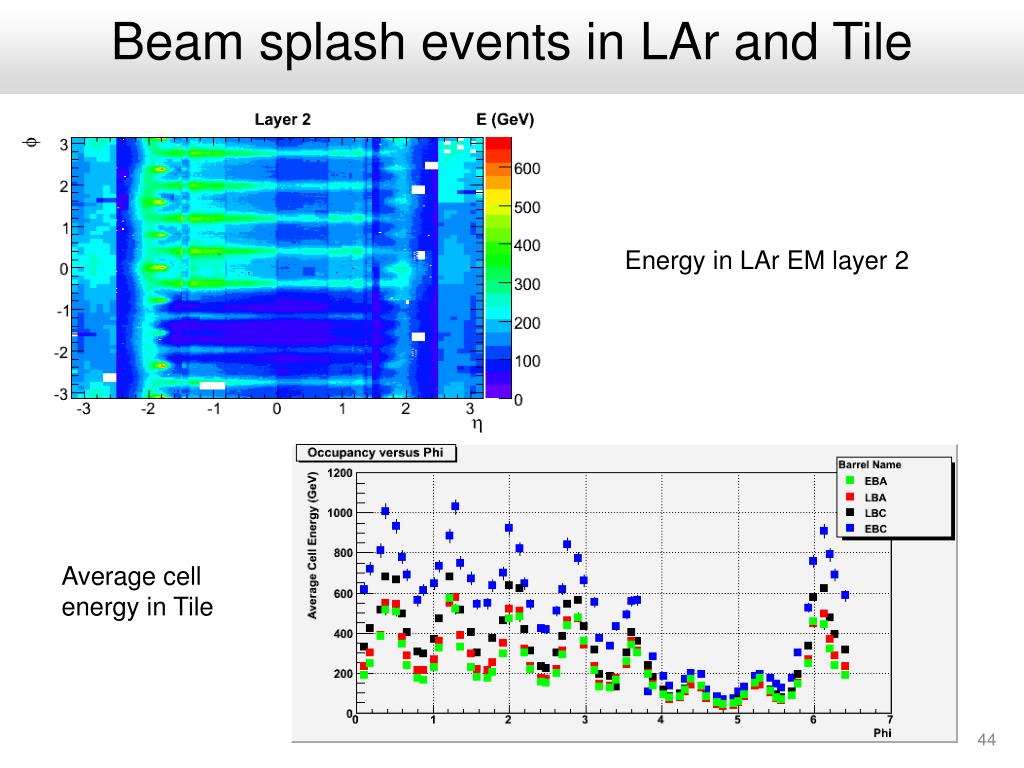 Beam splash events in LAr and Tile

Layer 2

E (GeV)

$\phi$

3
2
1
0
-1
-2
-3

-3 -2 -1 0 1 2 3

$\eta$

600
500
400
300
200
100
0

Energy in LAr EM layer 2

Occupancy versus Phi

Barrel Name
EBA
LBA
LBC
EBC

Average Cell Energy (GeV)

1200
1000
800
600
400
200
0

0 1 2 3 4 5 6 7

Phi

Average cell energy in Tile

44